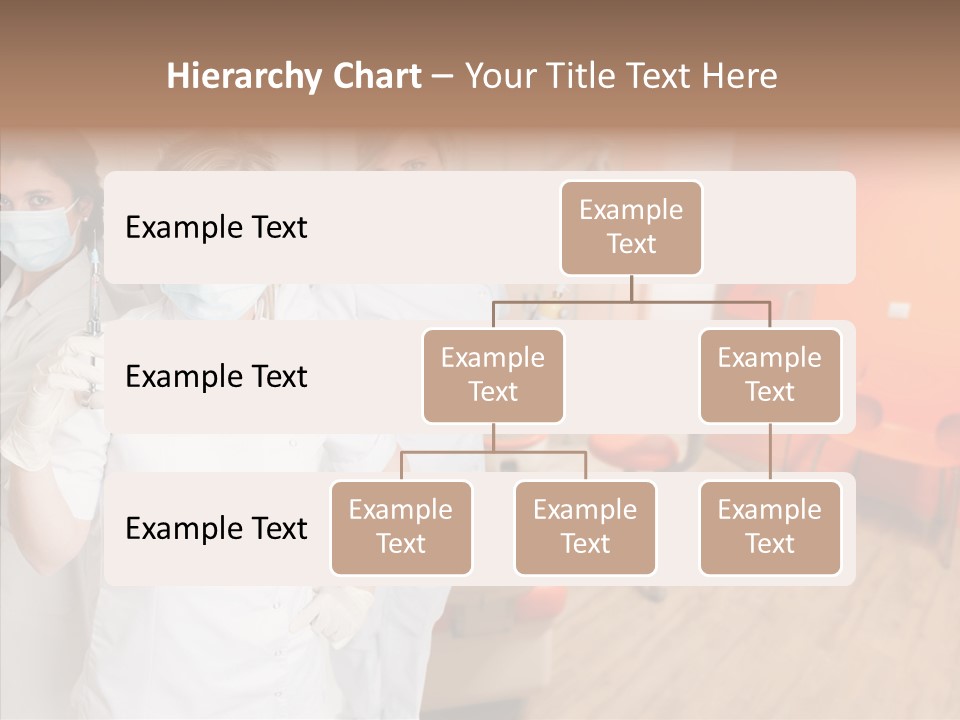 Hierarchy Chart – Your Title Text Here

Example Text

Example Text

Example Text

Example Text

Example Text

Example Text

Example Text

Example Text

Example Text